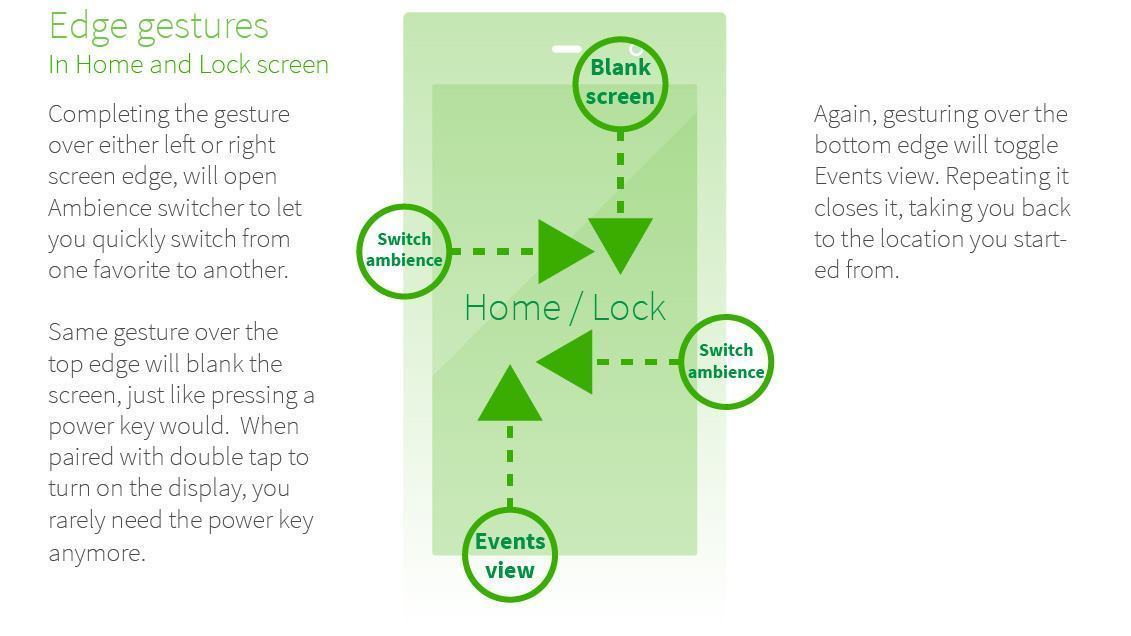 Edge gestures
In Home and Lock screen

Completing the gesture over either left or right screen edge, will open Ambience switcher to let you quickly switch from one favorite to another.

Same gesture over the top edge will blank the screen, just like pressing a power key would. When paired with double tap to turn on the display, you rarely need the power key anymore.

Blank screen

Switch ambience

Home / Lock

Switch ambience

Events view

Again, gesturing over the bottom edge will toggle Events view. Repeating it closes it, taking you back to the location you started from.